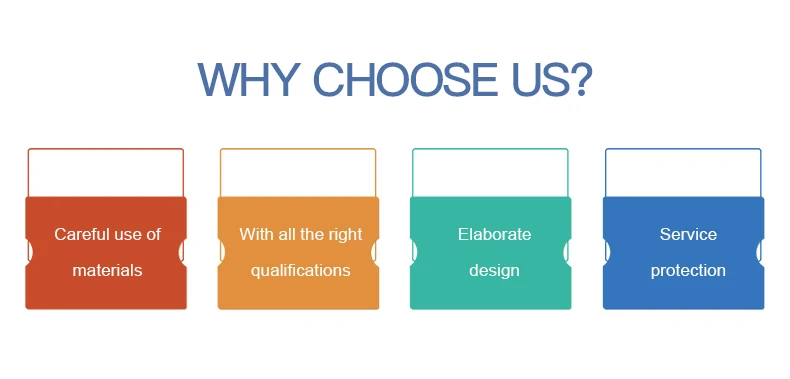 WHY CHOOSE US?

Careful use of materials

With all the right qualifications

Elaborate design

Service protection